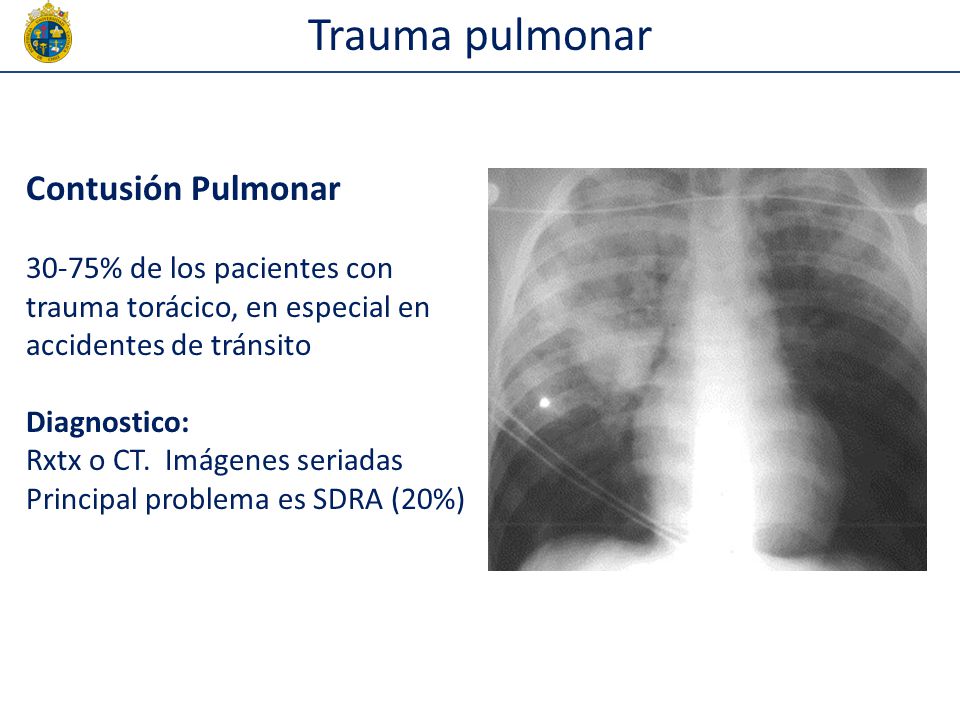 Trauma pulmonar

Contusión Pulmonar

30-75% de los pacientes con trauma torácico, en especial en accidentes de tránsito

Diagnostico:
Rxtx o CT. Imágenes seriadas
Principal problema es SDRA (20%)